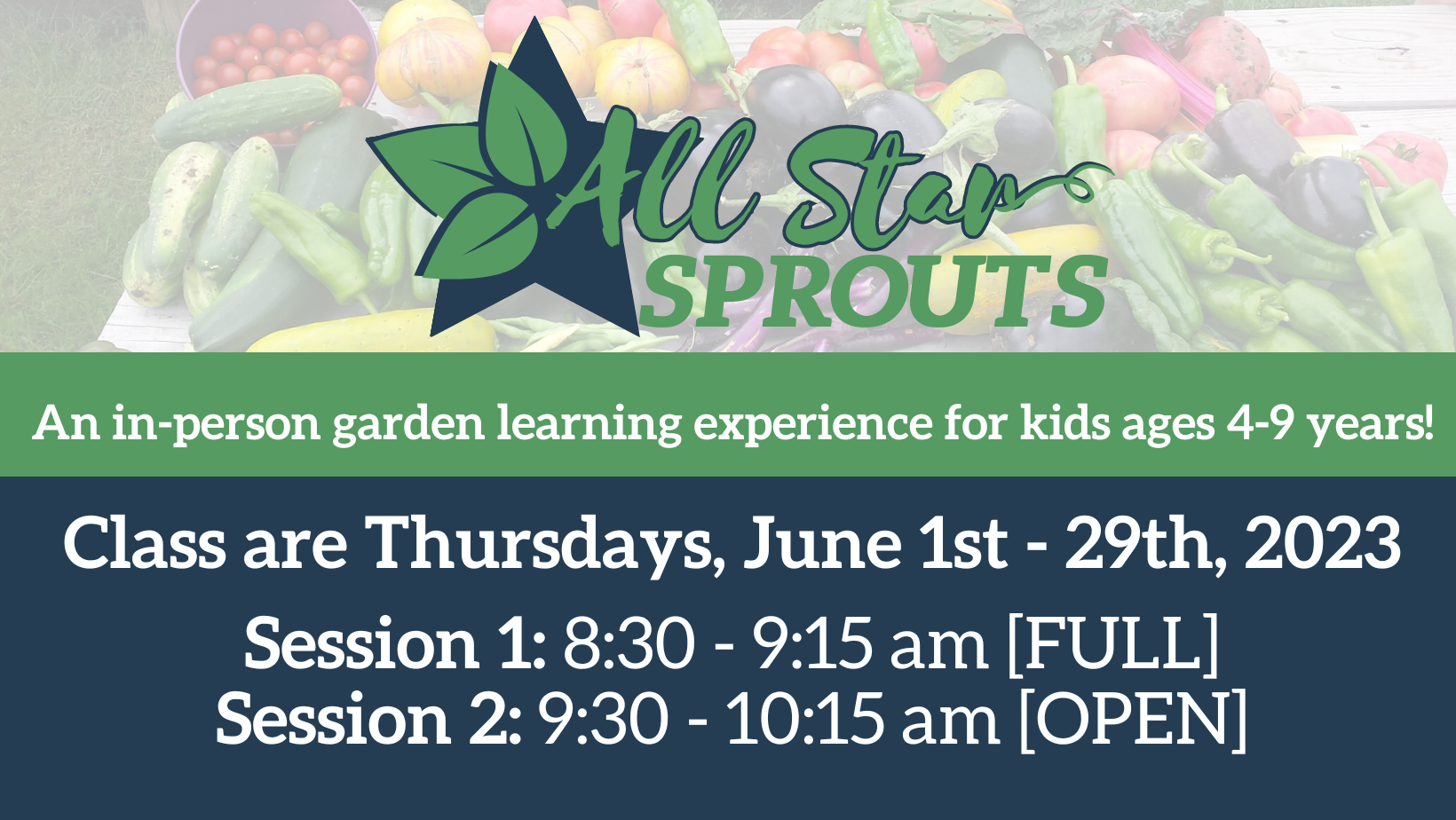 All Star SPROUTS

An in-person garden learning experience for kids ages 4-9 years!

Class are Thursdays, June 1st - 29th, 2023

Session 1: 8:30 - 9:15 am [FULL]
Session 2: 9:30 - 10:15 am [OPEN]